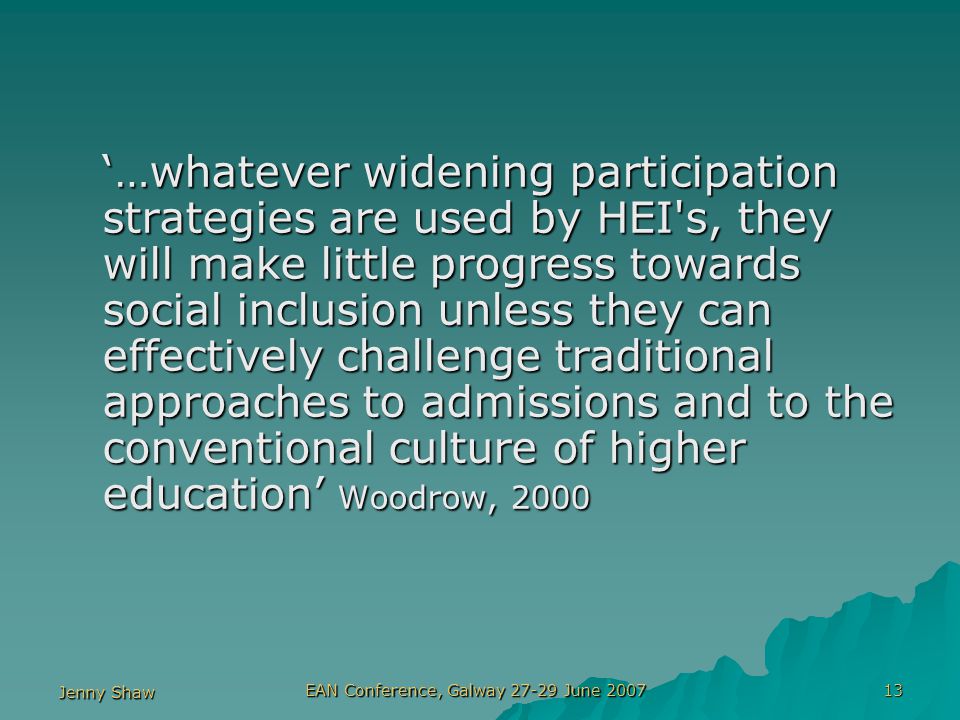 ‘…whatever widening participation strategies are used by HEI's, they will make little progress towards social inclusion unless they can effectively challenge traditional approaches to admissions and to the conventional culture of higher education’ Woodrow, 2000

Jenny Shaw

EAN Conference, Galway 27-29 June 2007

13